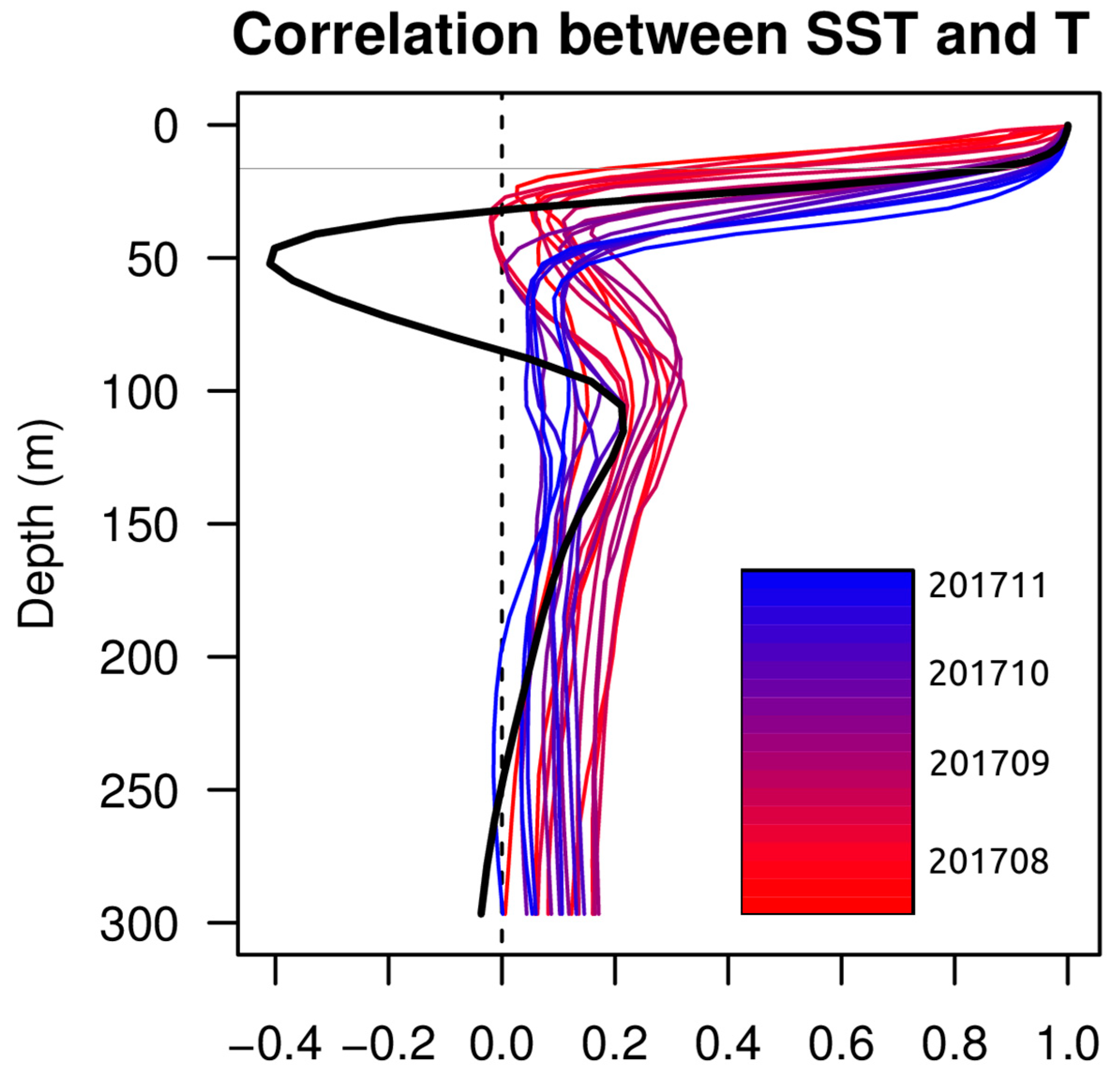 Correlation between SST and T

Depth (m)

0
50
100
150
200
250
300

201711
201710
201709
201708

−0.4 −0.2 0.0 0.2 0.4 0.6 0.8 1.0